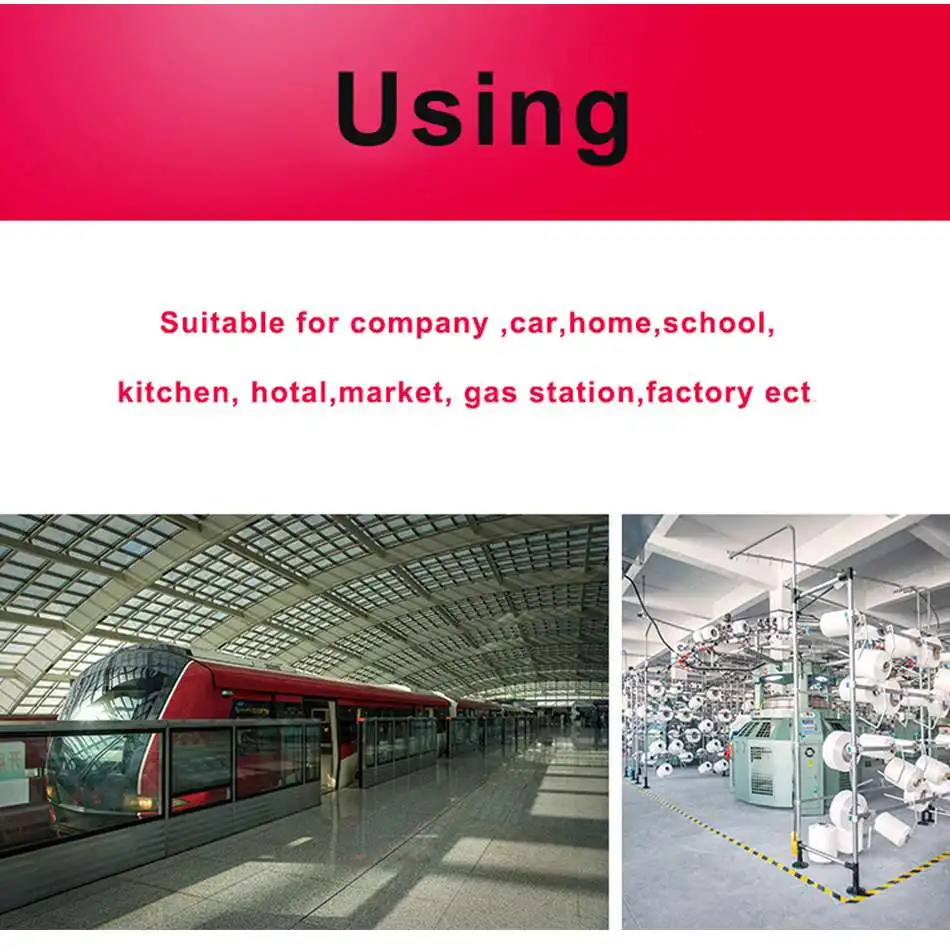 Using

Suitable for company ,car,home,school,

kitchen, hotal,market, gas station,factory ect